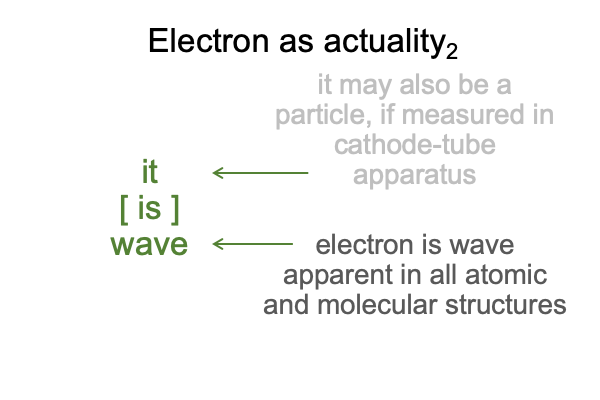 Electron as actuality$_2$

it may also be a particle, if measured in cathode-tube apparatus

it
[ is ]
wave

electron is wave apparent in all atomic and molecular structures